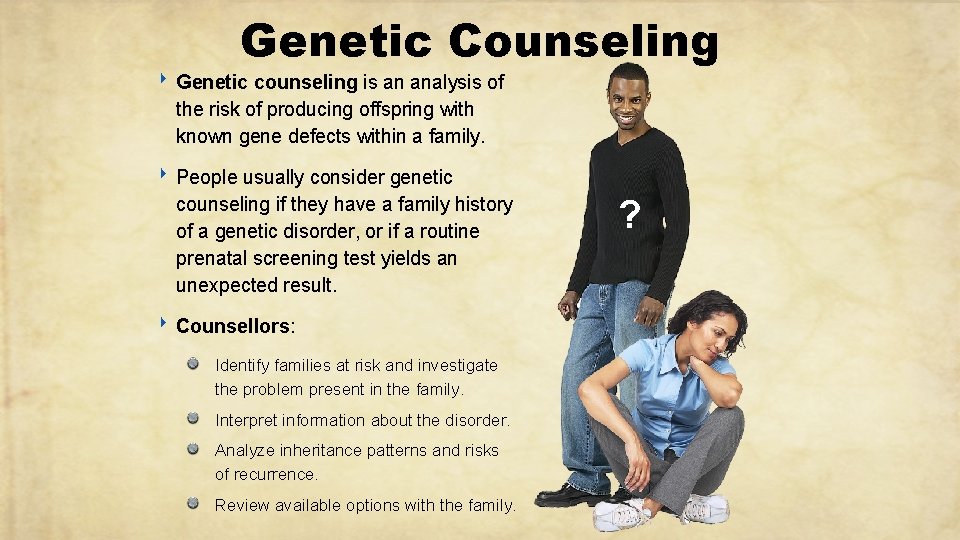 Genetic Counseling

Genetic counseling is an analysis of the risk of producing offspring with known gene defects within a family.

People usually consider genetic counseling if they have a family history of a genetic disorder, or if a routine prenatal screening test yields an unexpected result.

Counsellors:

Identify families at risk and investigate the problem present in the family.

Interpret information about the disorder.

Analyze inheritance patterns and risks of recurrence.

Review available options with the family.

?